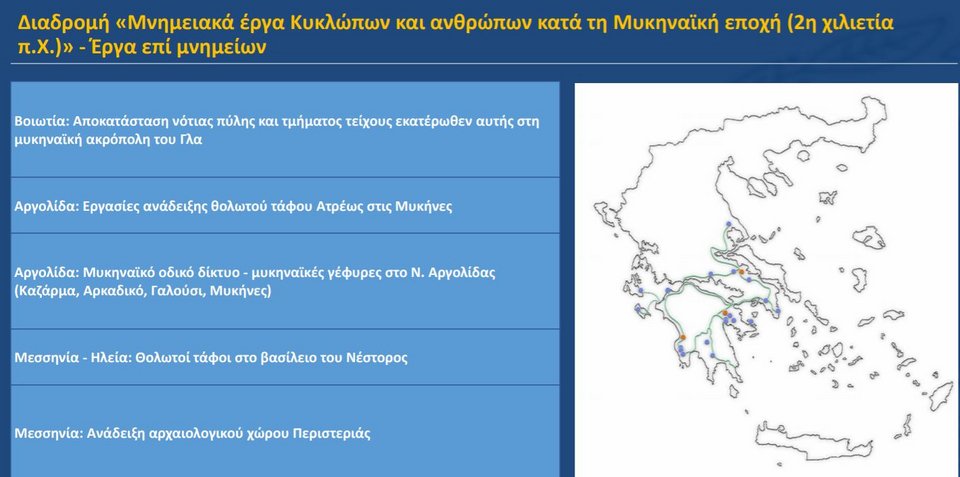 Διαδρομή «Μνημειακά έργα Κυκλώπων και ανθρώπων κατά τη Μυκηναϊκή εποχή (2η χιλιετία π.Χ.)» - Έργα επί μνημείων

Βοιωτία: Αποκατάσταση νότιας πύλης και τμήματος τείχους εκατέρωθεν αυτής στη μυκηναϊκή ακρόπολη του Γλα

Αργολίδα: Εργασίες ανάδειξης θολωτού τάφου Ατρέως στις Μυκήνες

Αργολίδα: Μυκηναϊκό οδικό δίκτυο - μυκηναϊκές γέφυρες στο Ν. Αργολίδας (Καζάρμα, Αρκαδικό, Γαλούσι, Μυκήνες)

Μεσσηνία - Ηλεία: Θολωτοί τάφοι στο βασίλειο του Νέστορος

Μεσσηνία: Ανάδειξη αρχαιολογικού χώρου Περιστεριάς